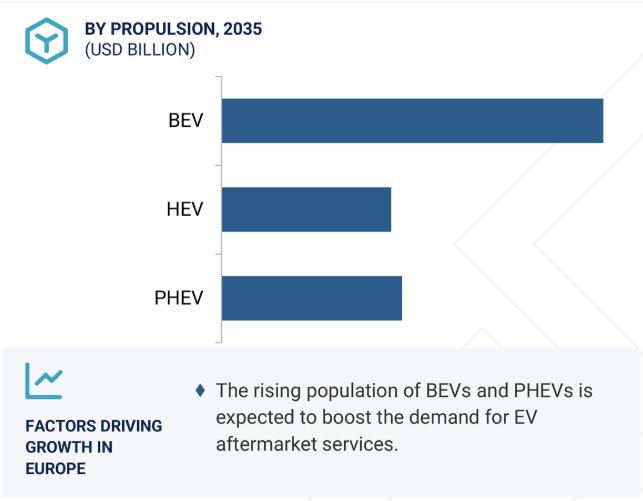 BY PROPULSION, 2035
(USD BILLION)

BEV

HEV

PHEV

FACTORS DRIVING GROWTH IN EUROPE

♦ The rising population of BEVs and PHEVs is expected to boost the demand for EV aftermarket services.